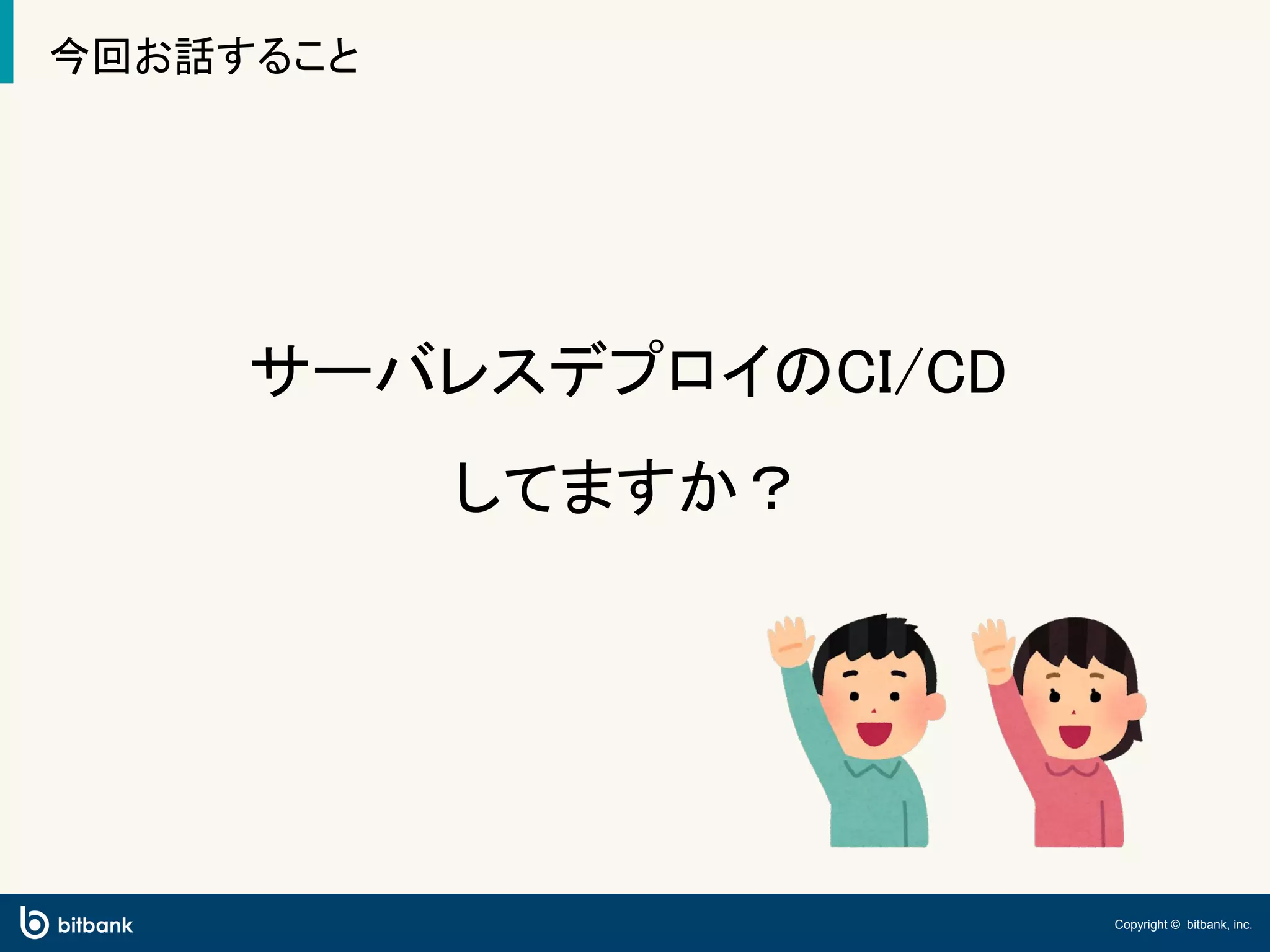 今回お話すること

サーバレスデプロイのCI/CD

してますか？

bitbank

Copyright © bitbank, inc.